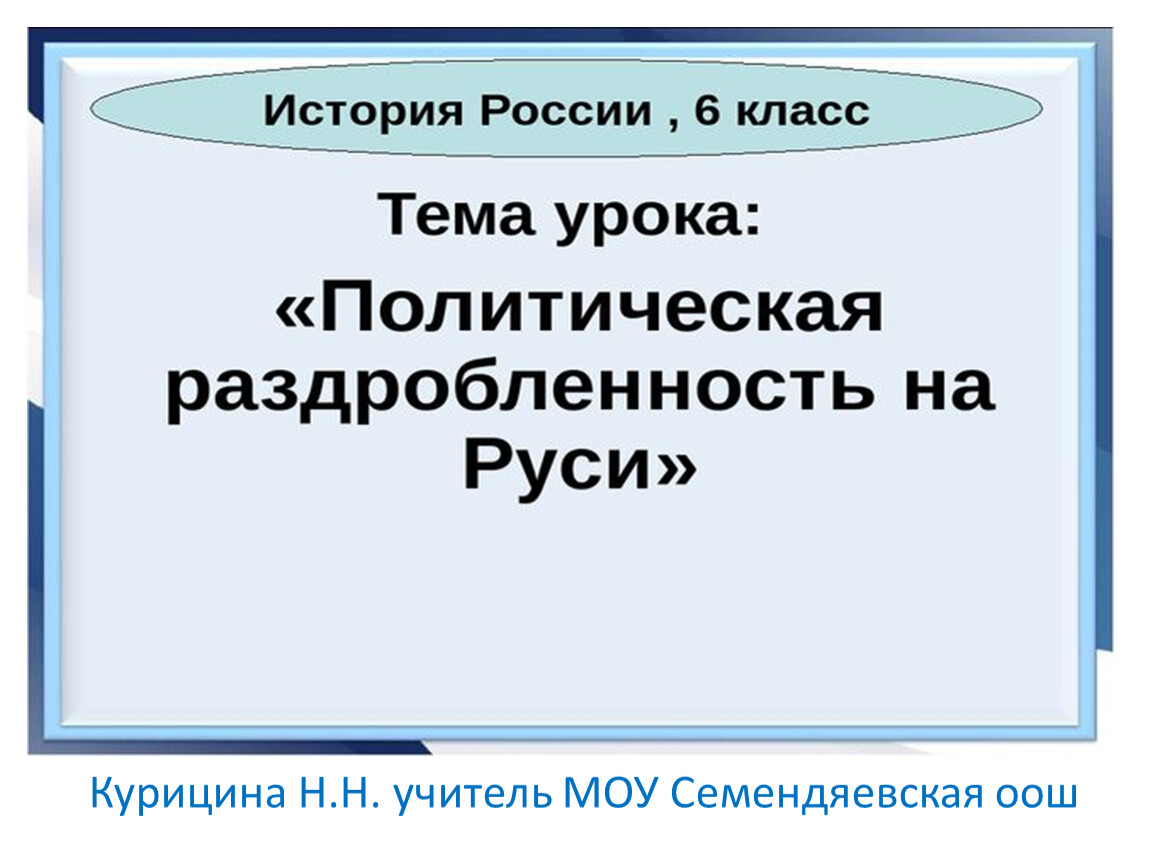 История России , 6 класс

Тема урока:

«Политическая раздробленность на Руси»

Курицина Н.Н. учитель МОУ Семендяевская оош